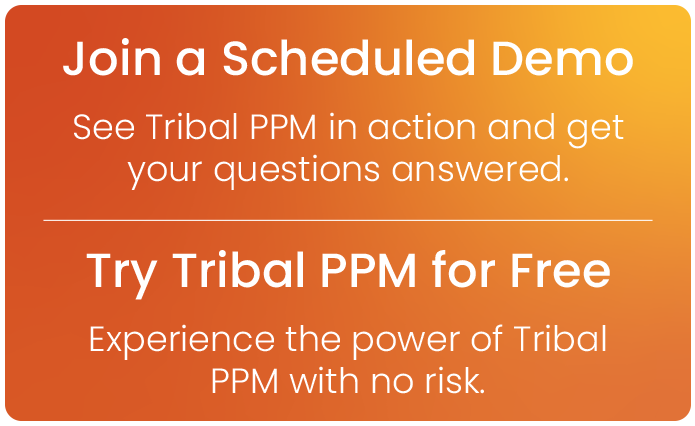 Join a Scheduled Demo

See Tribal PPM in action and get your questions answered.

Try Tribal PPM for Free

Experience the power of Tribal PPM with no risk.